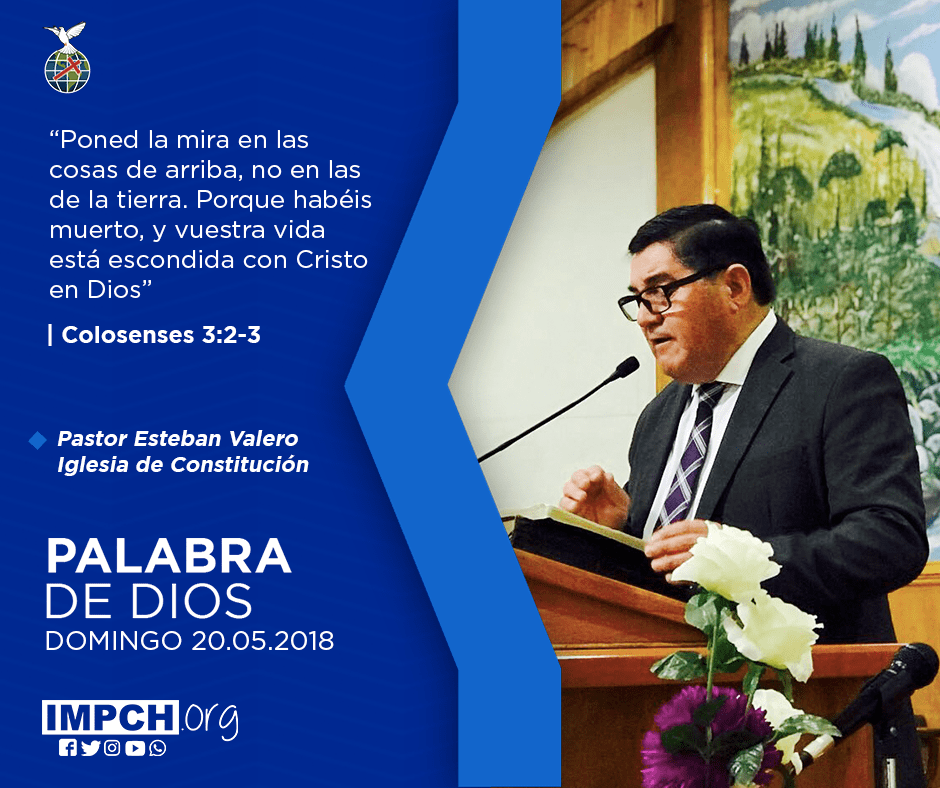 “Poned la mira en las cosas de arriba, no en las de la tierra. Porque habéis muerto, y vuestra vida está escondida con Cristo en Dios”

| Colosenses 3:2-3

Pastor Esteban Valero
Iglesia de Constitución

PALABRA
DE DIOS
DOMINGO 20.05.2018

IMPCH.org